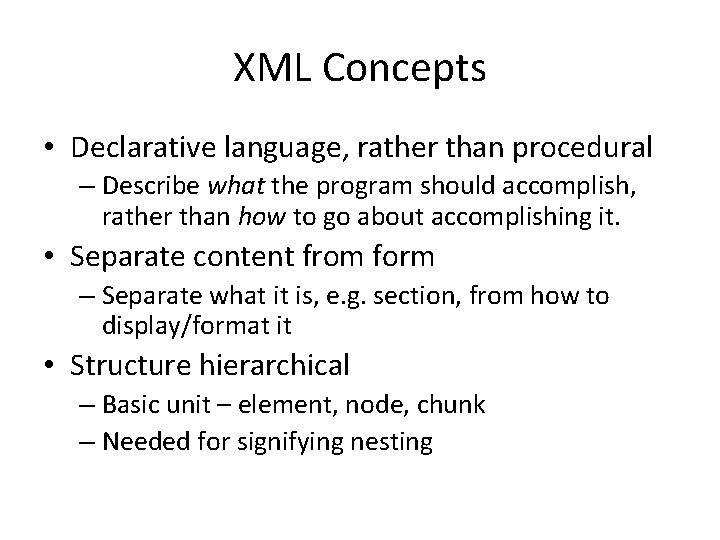 XML Concepts

• Declarative language, rather than procedural
– Describe what the program should accomplish, rather than how to go about accomplishing it.

• Separate content from form
– Separate what it is, e.g. section, from how to display/format it

• Structure hierarchical
– Basic unit – element, node, chunk
– Needed for signifying nesting